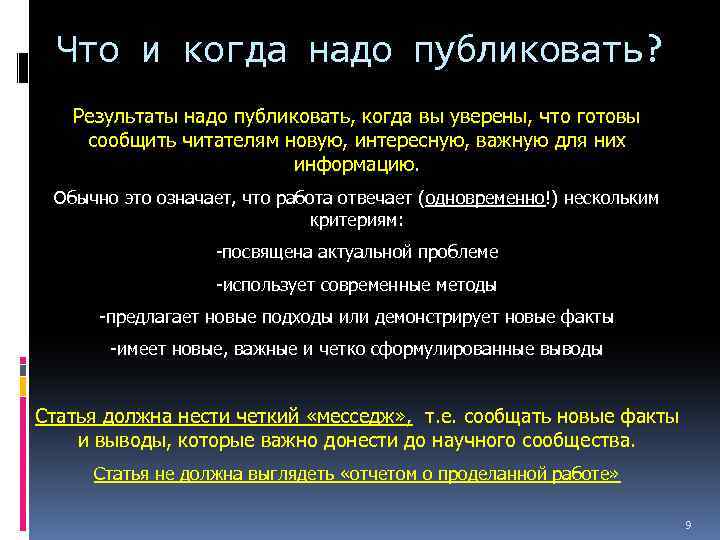 Что и когда надо публиковать?

Результаты надо публиковать, когда вы уверены, что готовы сообщить читателям новую, интересную, важную для них информацию.

Обычно это означает, что работа отвечает (одновременно!) нескольким критериям:

-посвящена актуальной проблеме

-использует современные методы

-предлагает новые подходы или демонстрирует новые факты

-имеет новые, важные и четко сформулированные выводы

Статья должна нести четкий «месседж», т.е. сообщать новые факты и выводы, которые важно донести до научного сообщества.

Статья не должна выглядеть «отчетом о проделанной работе»

9